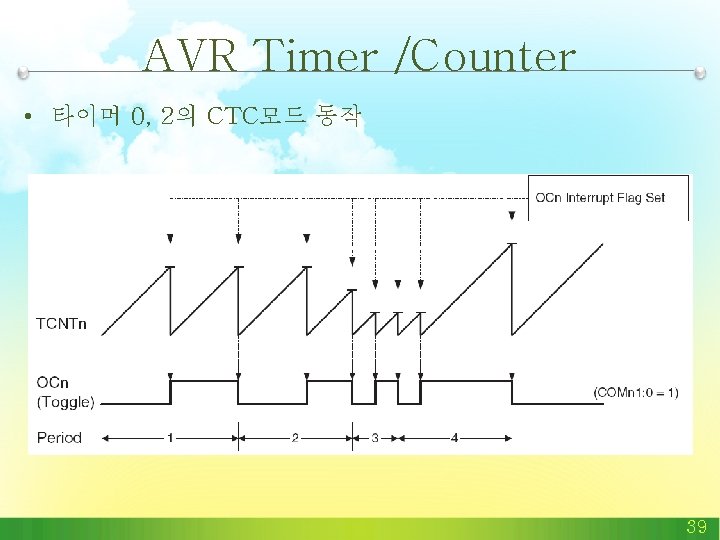 AVR Timer /Counter

• 타이머 0, 2의 CTC모드 동작

OCn Interrupt Flag Set

TCNTn

OCn
(Toggle)

(COMn1:0 = 1)

Period
1
2
3
4

39